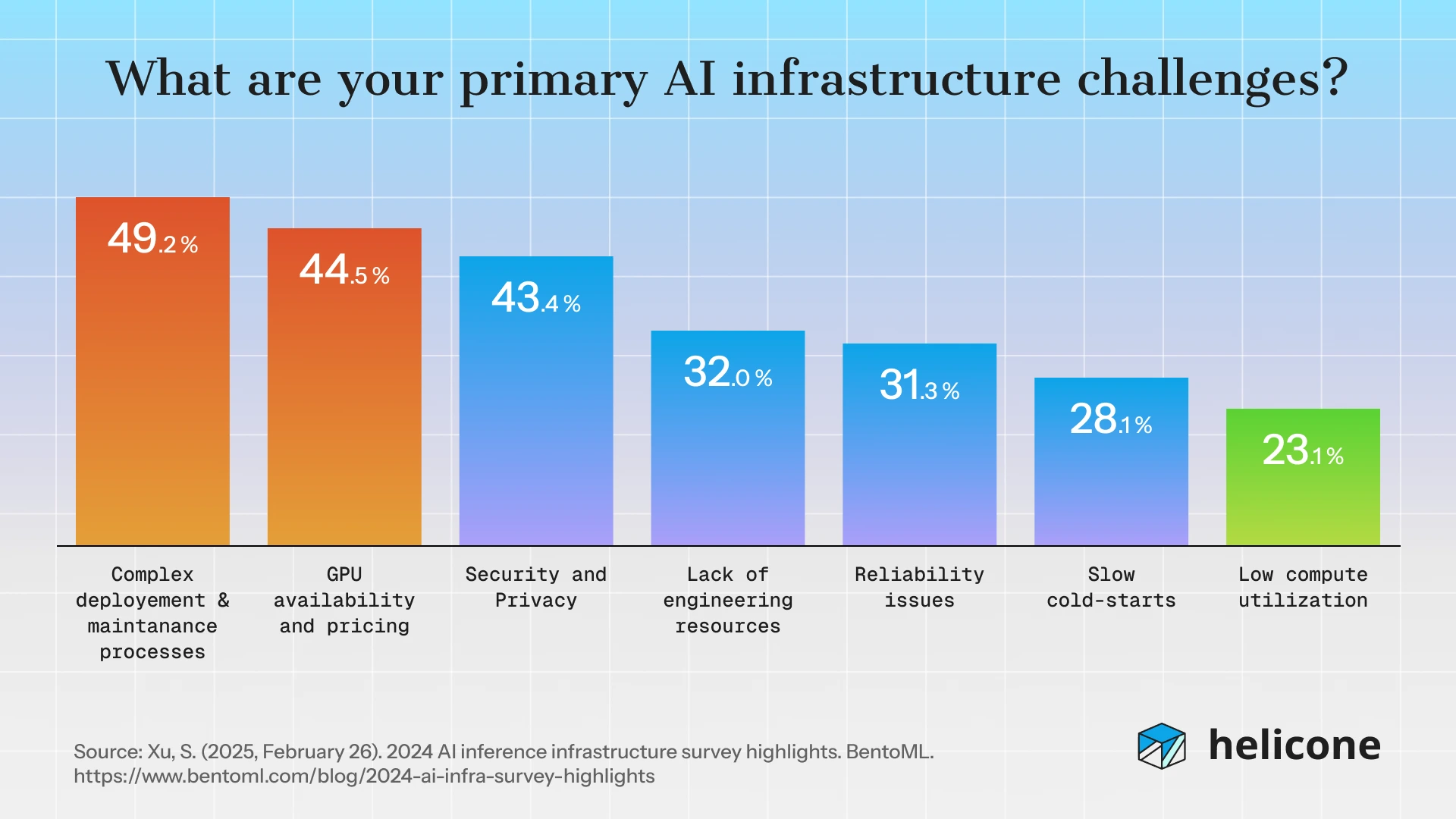 What are your primary AI infrastructure challenges?

49.2%

44.5%

43.4%

32.0%

31.3%

28.1%

23.1%

Complex deployement & maintanance processes

GPU availability and pricing

Security and Privacy

Lack of engineering resources

Reliability issues

Slow cold-starts

Low compute utilization

Source: Xu, S. (2025, February 26). 2024 AI inference infrastructure survey highlights. BentoML. https://www.bentoml.com/blog/2024-ai-infra-survey-highlights

helicone